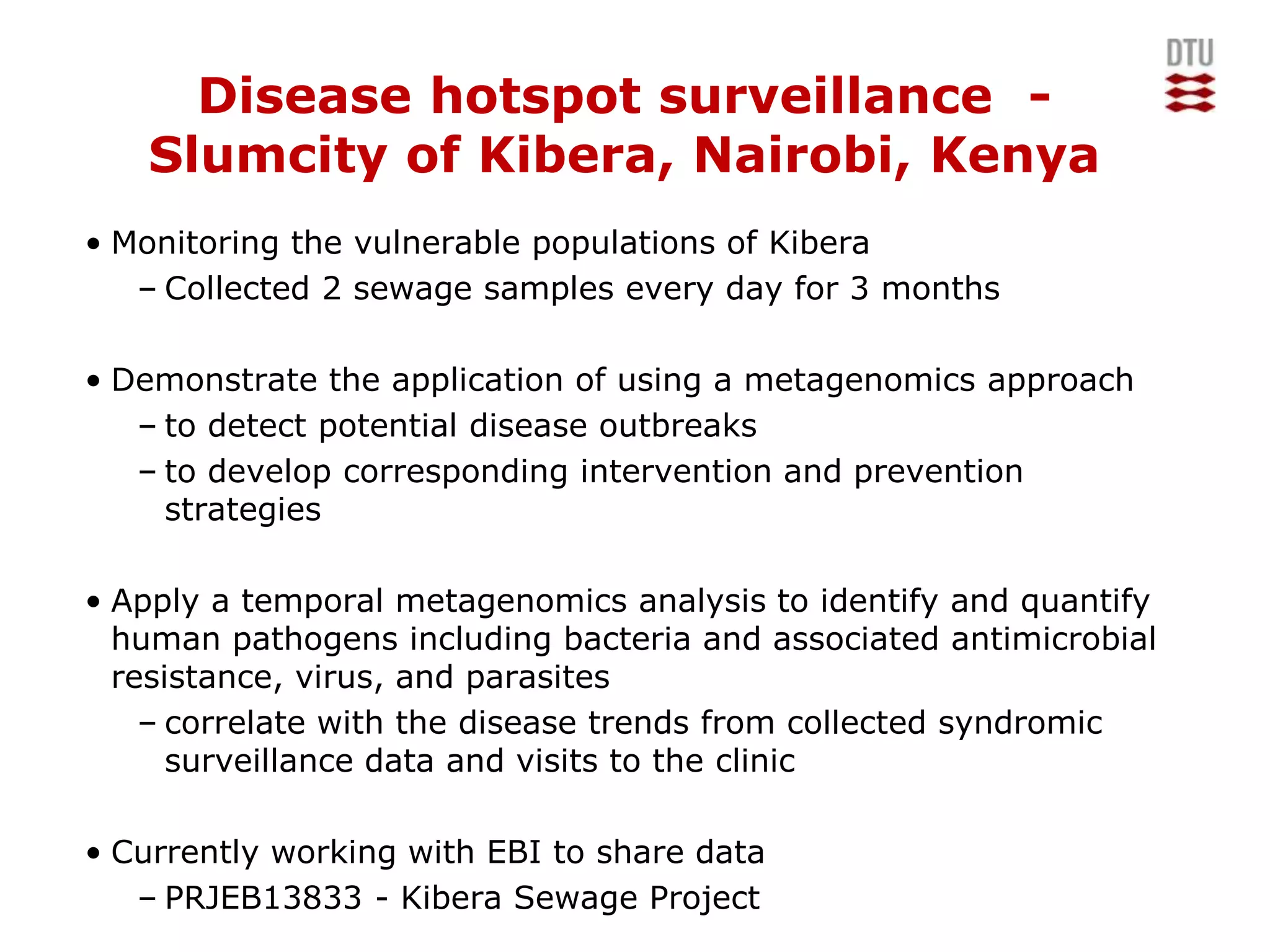 DTU

Disease hotspot surveillance - Slumcity of Kibera, Nairobi, Kenya

• Monitoring the vulnerable populations of Kibera
– Collected 2 sewage samples every day for 3 months

• Demonstrate the application of using a metagenomics approach
– to detect potential disease outbreaks
– to develop corresponding intervention and prevention strategies

• Apply a temporal metagenomics analysis to identify and quantify human pathogens including bacteria and associated antimicrobial resistance, virus, and parasites
– correlate with the disease trends from collected syndromic surveillance data and visits to the clinic

• Currently working with EBI to share data
– PRJEB13833 - Kibera Sewage Project